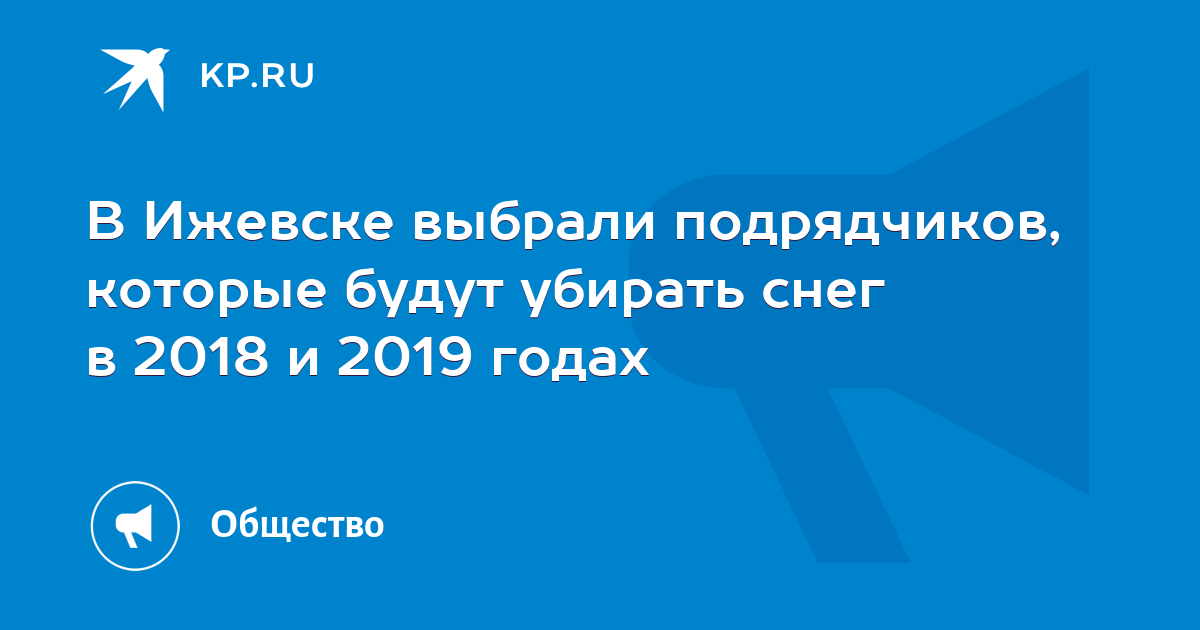 KP.RU

В Ижевске выбрали подрядчиков, которые будут убирать снег в 2018 и 2019 годах

Общество